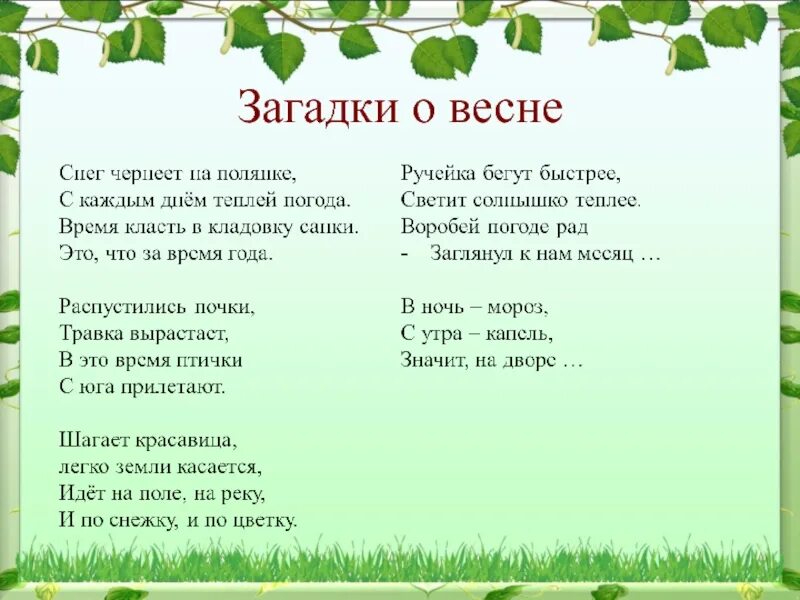 Загадки о весне

Снег чернеет на полянке,
С каждым днём теплей погода.
Время класть в кладовку санки.
Это, что за время года.

Распустились почки,
Травка вырастает,
В это время птички
С юга прилетают.

Шагает красавица,
легко земли касается,
Идёт на поле, на реку,
И по снежку, и по цветку.

Ручейка бегут быстрее,
Светит солнышко теплее.
Воробей погоде рад
- Заглянул к нам месяц …

В ночь – мороз,
С утра – капель,
Значит, на дворе …